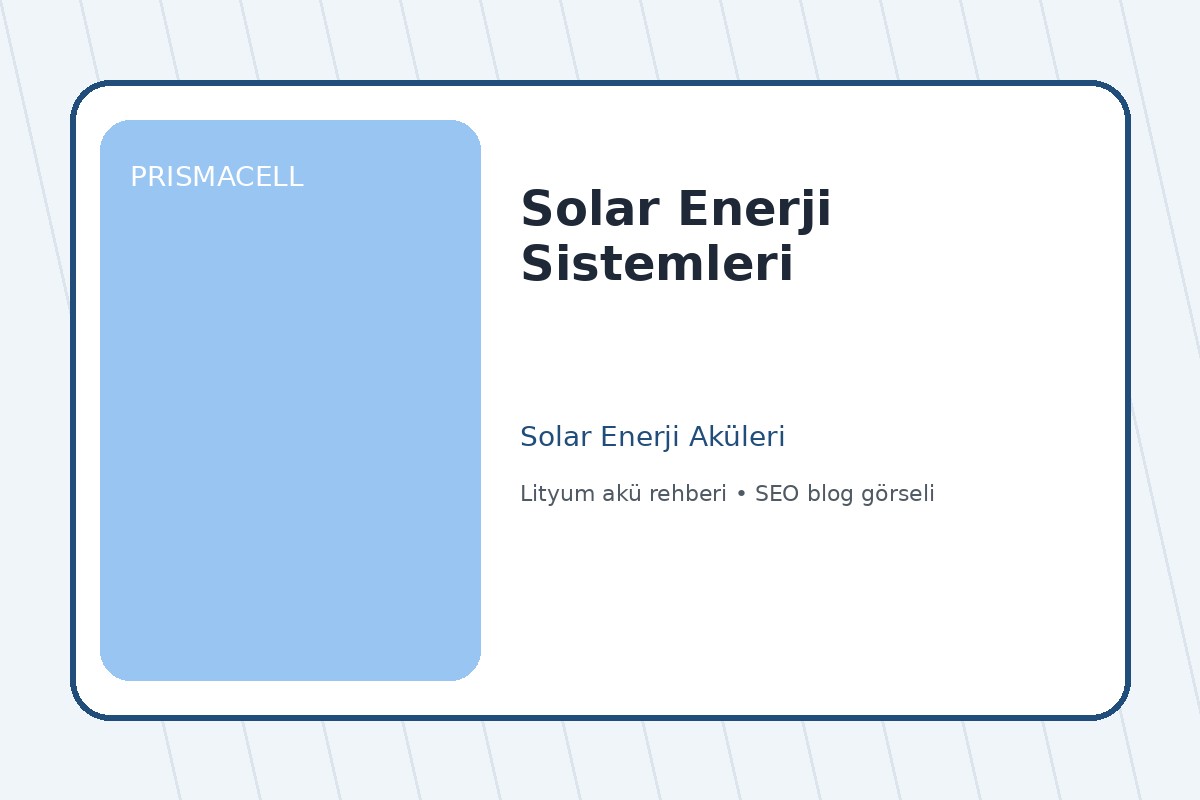 PRISMACELL

Solar Enerji Sistemleri

Solar Enerji Aküleri

Lityum akü rehberi • SEO blog görseli